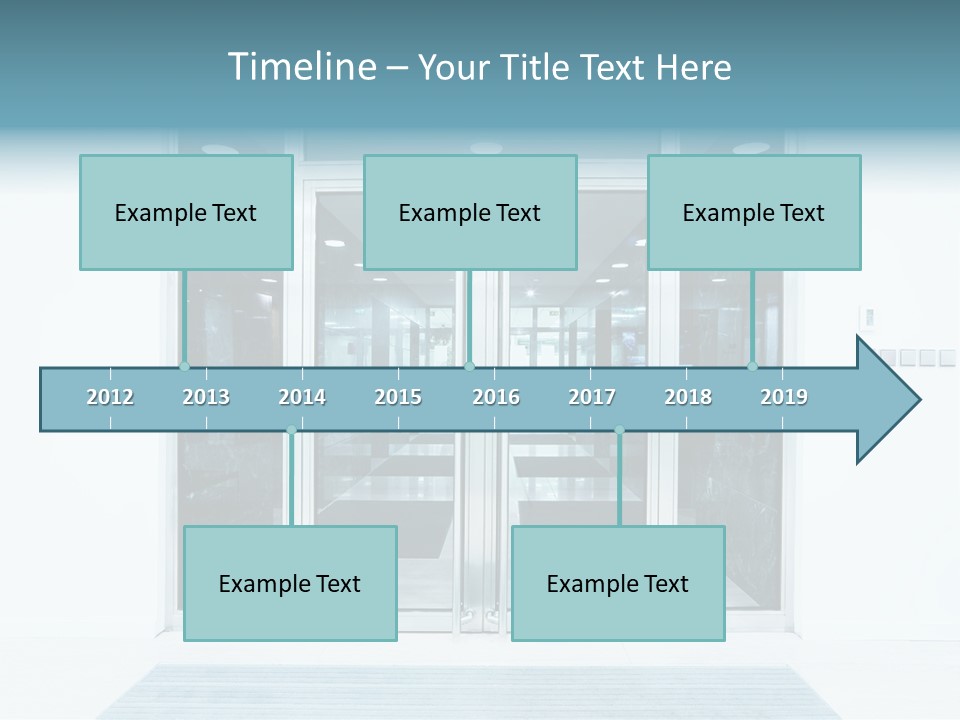 Timeline – Your Title Text Here

Example Text

Example Text

Example Text

2012 2013 2014 2015 2016 2017 2018 2019

Example Text

Example Text